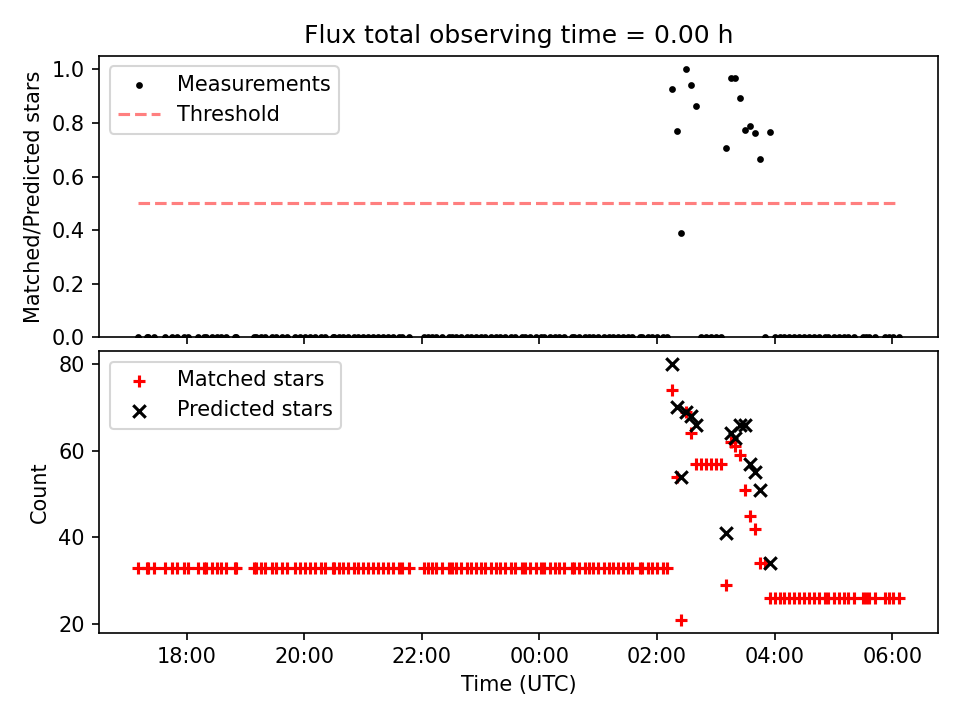 Flux total observing time = 0.00 h

Measurements
Threshold

Matched/Predicted stars

1.0
0.8
0.6
0.4
0.2
0.0

Matched stars
Predicted stars

Count

80
60
40
20

18:00
20:00
22:00
00:00
02:00
04:00
06:00

Time (UTC)